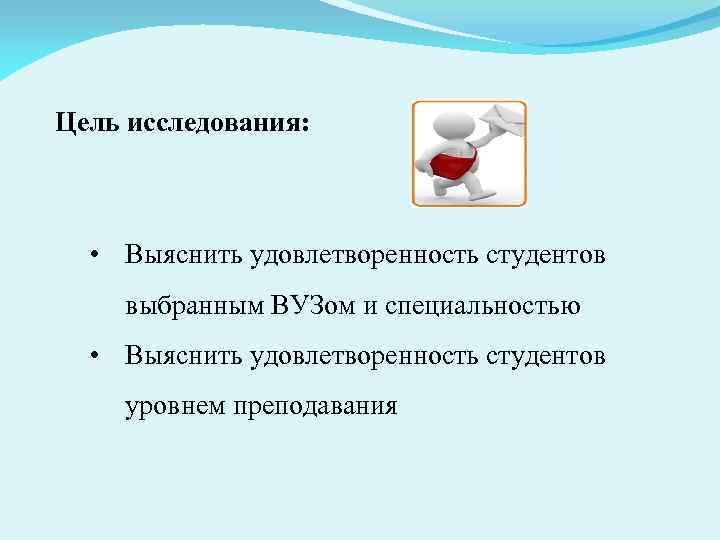 Цель исследования:

• Выяснить удовлетворенность студентов выбранным ВУЗом и специальностью
• Выяснить удовлетворенность студентов уровнем преподавания